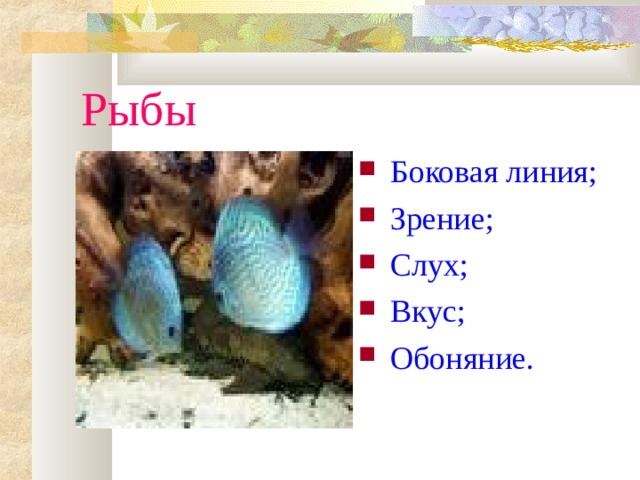 Рыбы

- Боковая линия;
- Зрение;
- Слух;
- Вкус;
- Обоняние.